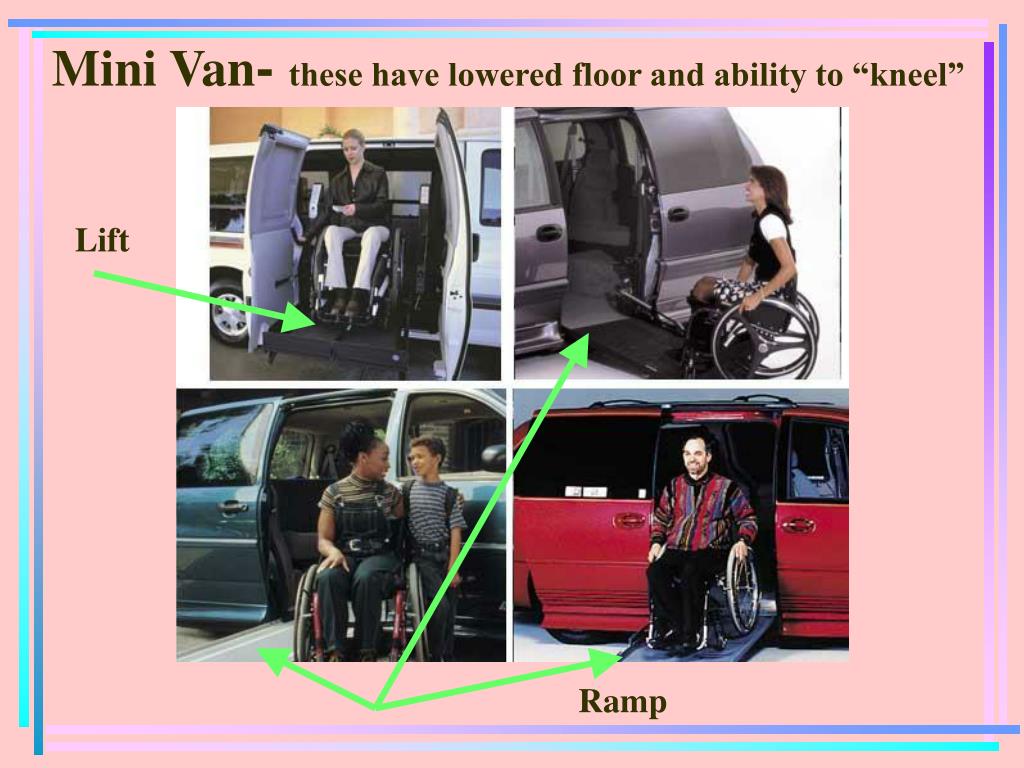 Mini Van- these have lowered floor and ability to “kneel”

Lift

Ramp